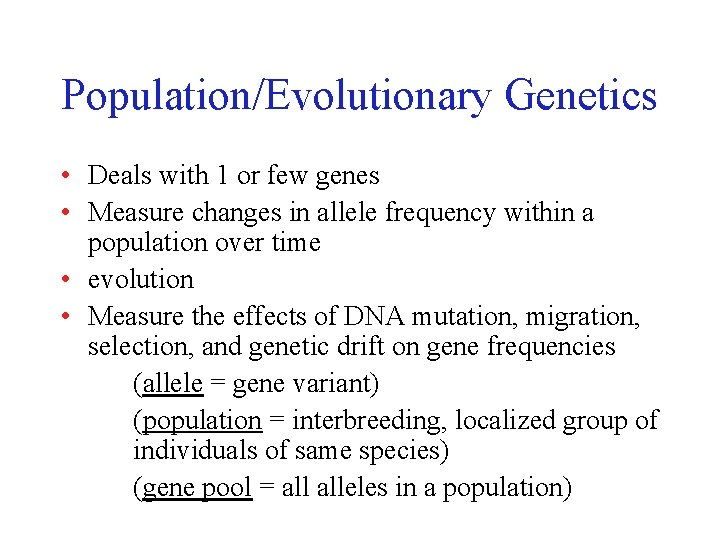 Population/Evolutionary Genetics

• Deals with 1 or few genes
• Measure changes in allele frequency within a population over time
• evolution
• Measure the effects of DNA mutation, migration, selection, and genetic drift on gene frequencies

(allele = gene variant)

(population = interbreeding, localized group of individuals of same species)

(gene pool = all alleles in a population)